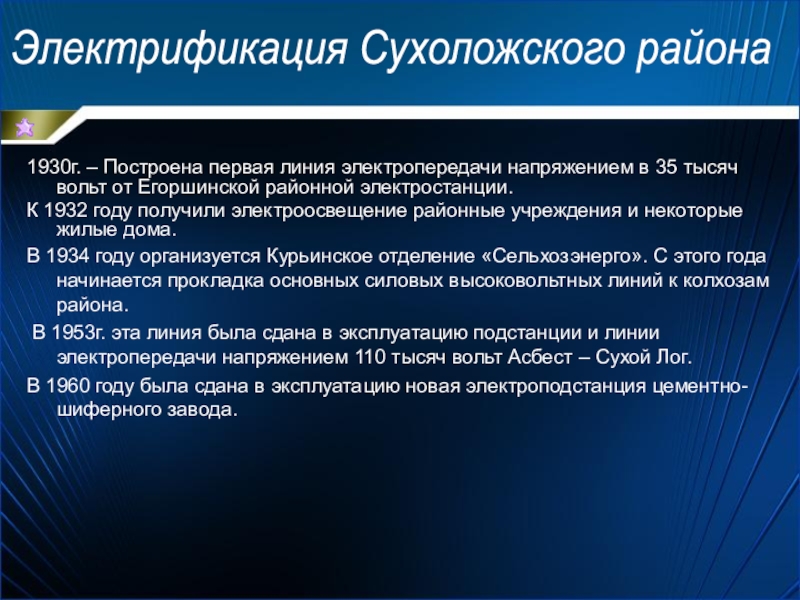 Электрификация Сухоложского района

1930г. – Построена первая линия электропередачи напряжением в 35 тысяч вольт от Егоршинской районной электростанции.

К 1932 году получили электроосвещение районные учреждения и некоторые жилые дома.

В 1934 году организуется Курьинское отделение «Сельхозэнерго». С этого года начинается прокладка основных силовых высоковольтных линий к колхозам района.

В 1953г. эта линия была сдана в эксплуатацию подстанции и линии электропередачи напряжением 110 тысяч вольт Асбест – Сухой Лог.

В 1960 году была сдана в эксплуатацию новая электроподстанция цементно-шиферного завода.